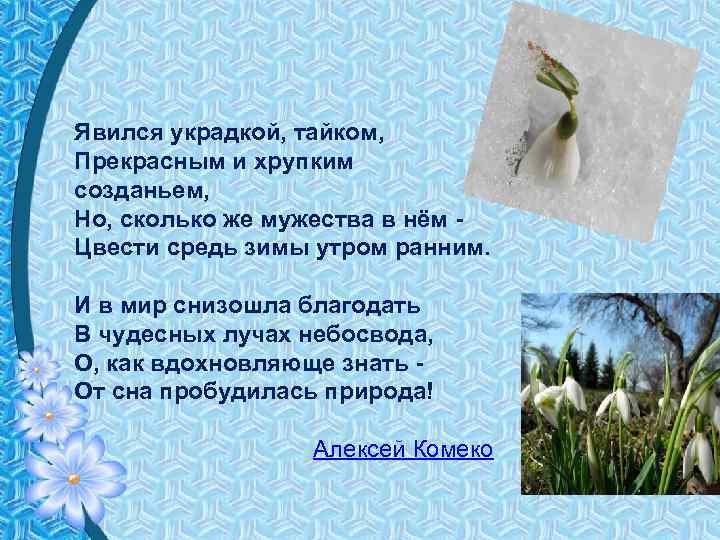 Явился украдкой, тайком,
Прекрасным и хрупким созданьем,
Но, сколько же мужества в нём -
Цвести средь зимы утром ранним.

И в мир снизошла благодать
В чудесных лучах небосвода,
О, как вдохновляюще знать -
От сна пробудилась природа!

Алексей Комеко